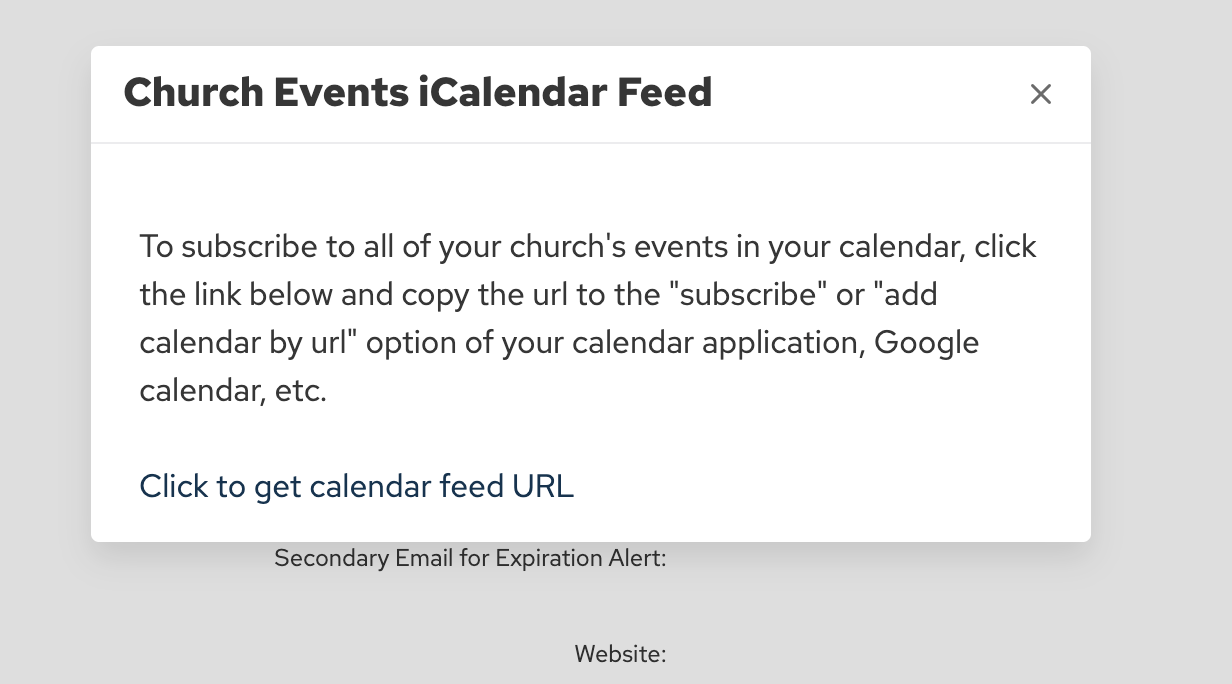 Church Events iCalendar Feed

×

To subscribe to all of your church's events in your calendar, click the link below and copy the url to the "subscribe" or "add calendar by url" option of your calendar application, Google calendar, etc.

Click to get calendar feed URL

Secondary Email for Expiration Alert:

Website: